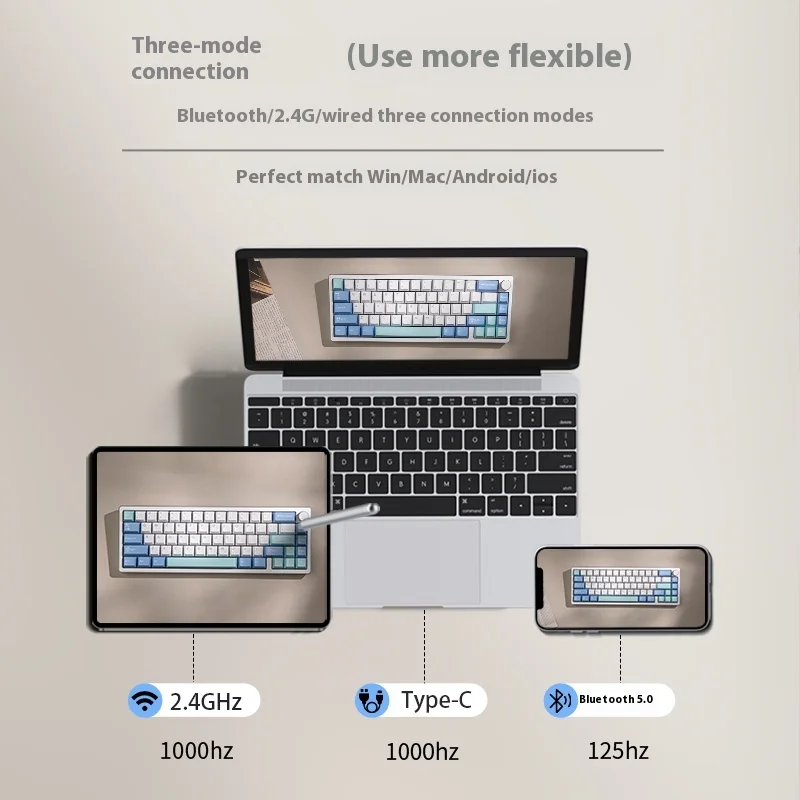 Three-mode connection

(Use more flexible)

Bluetooth/2.4G/wired three connection modes

Perfect match Win/Mac/Android/ios

2.4GHz
1000hz

Type-C
1000hz

Bluetooth 5.0
125hz